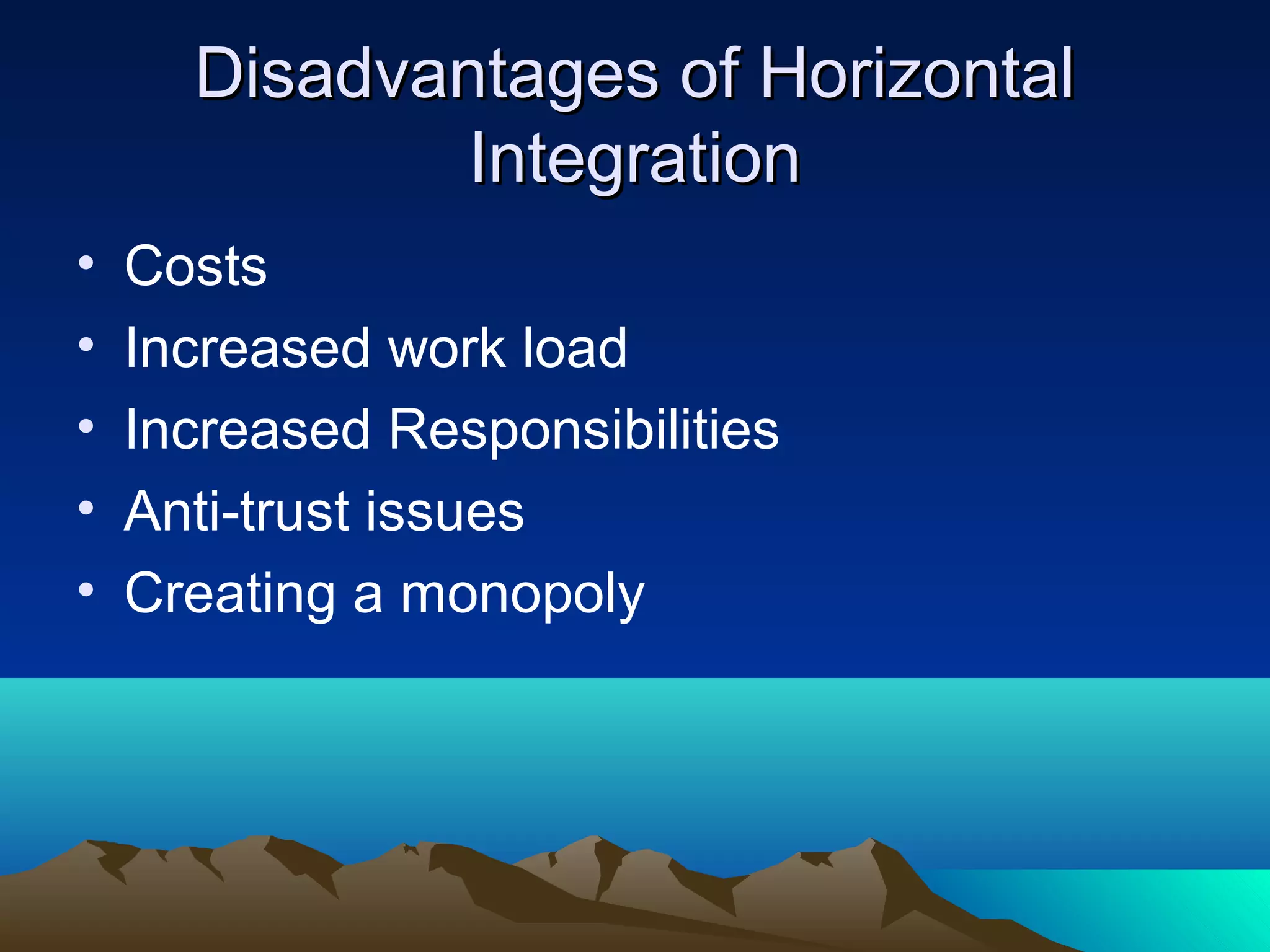 Disadvantages of Horizontal Integration

• Costs
• Increased work load
• Increased Responsibilities
• Anti-trust issues
• Creating a monopoly